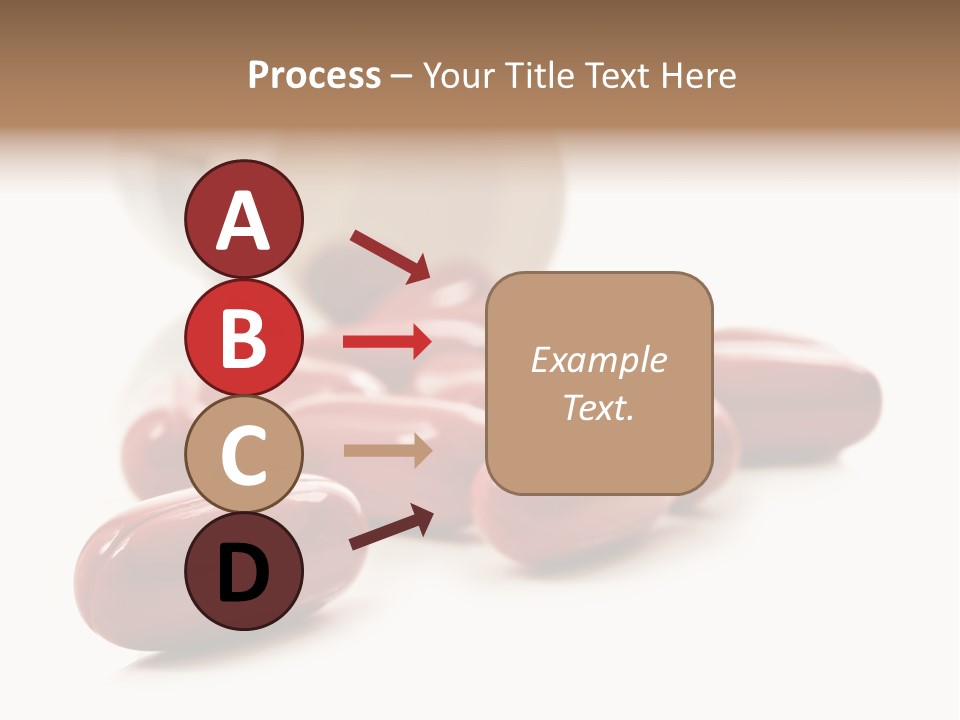 Process – Your Title Text Here

A

B

C

D

Example Text.